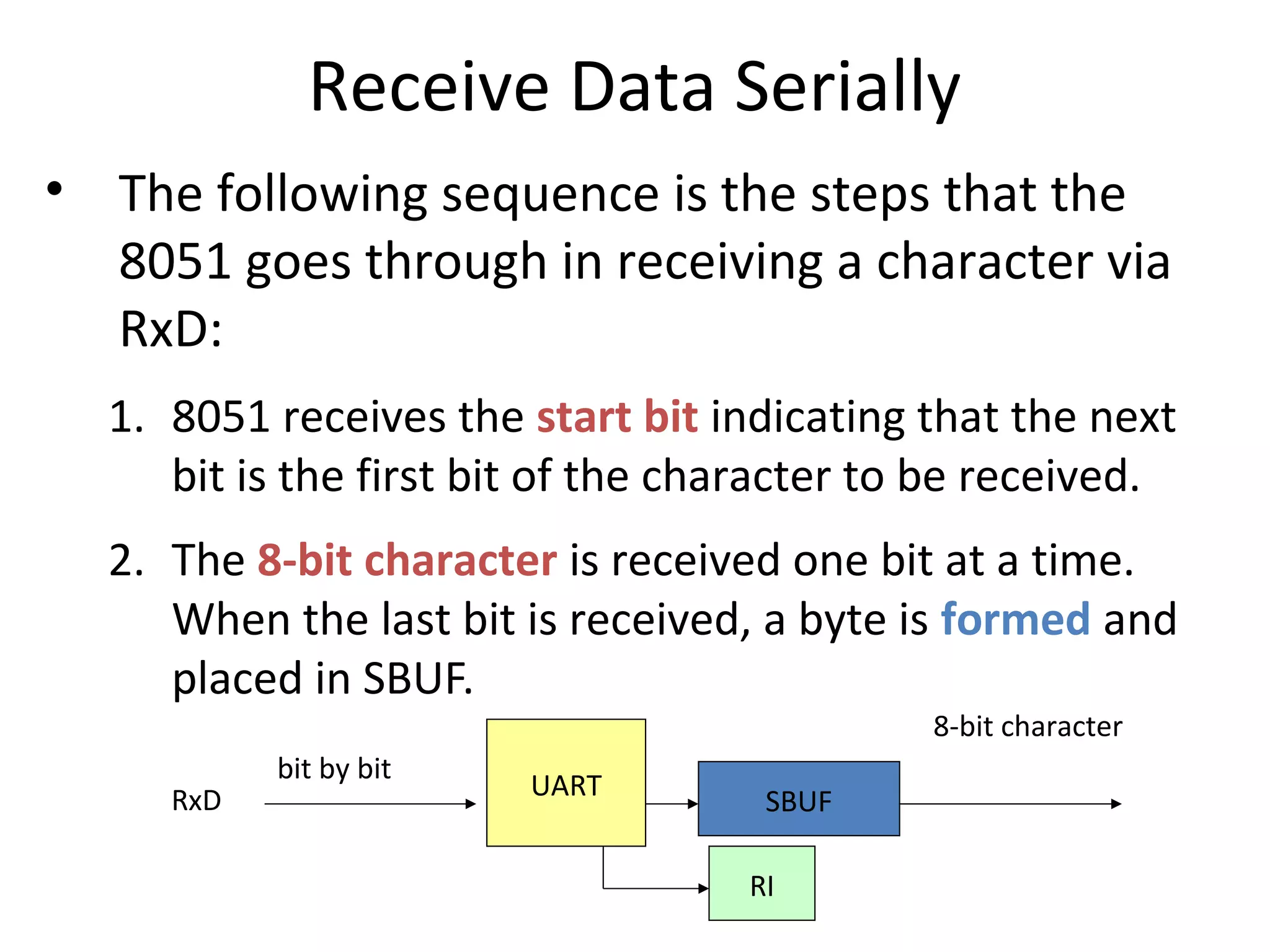 Receive Data Serially

• The following sequence is the steps that the 8051 goes through in receiving a character via RxD:

1. 8051 receives the start bit indicating that the next bit is the first bit of the character to be received.

2. The 8-bit character is received one bit at a time. When the last bit is received, a byte is formed and placed in SBUF.

8-bit character

bit by bit

RxD

UART

SBUF

RI